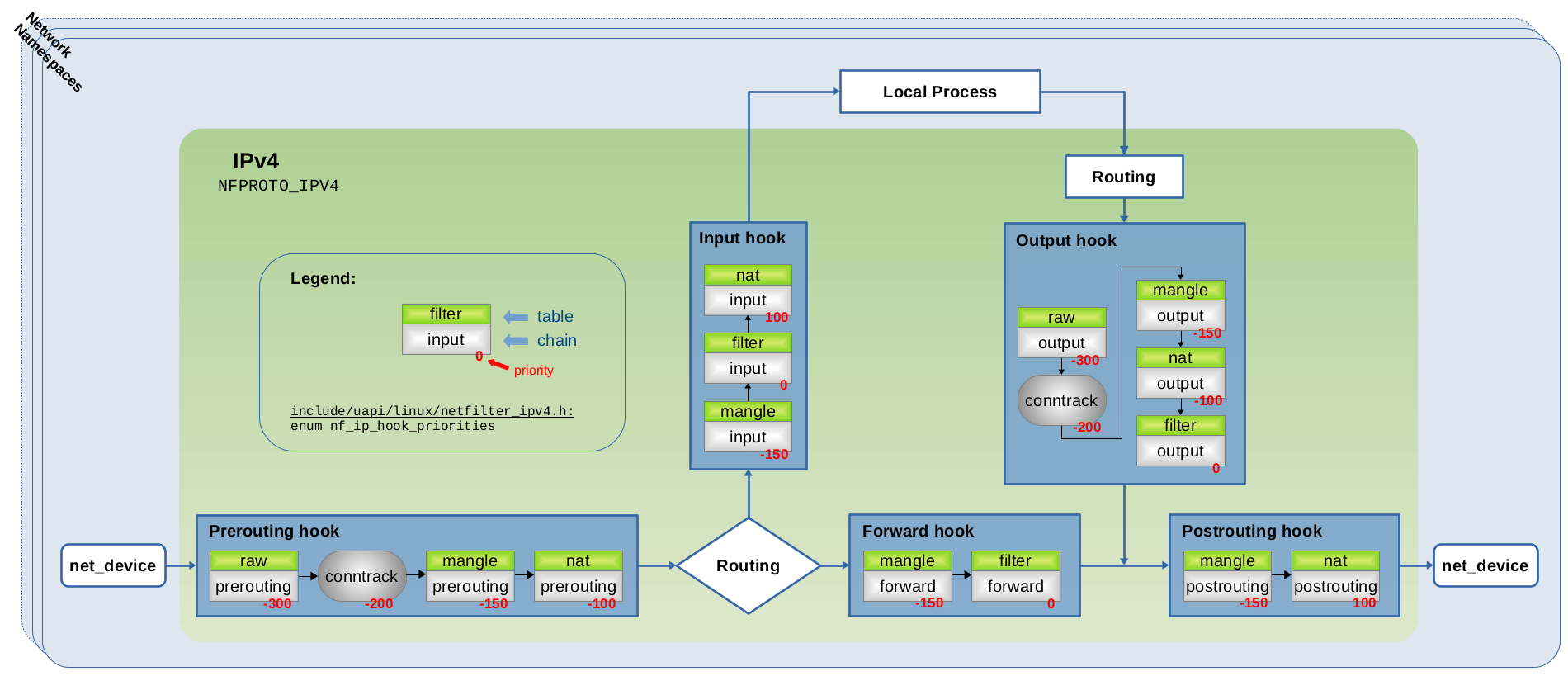 Network Namespaces

Local Process

Routing

IPv4
NFPROTO_IPV4

Legend:
filter
input
0
table
chain
priority

include/uapi/linux/netfilter_ipv4.h:
enum nf_ip_hook_priorities

Input hook
nat
input
100
filter
input
0
mangle
input
-150

Output hook
raw
output
-300
conntrack
-200
mangle
output
-150
nat
output
-100
filter
output
0

net_device

Prerouting hook
raw
prerouting
-300
conntrack
-200
mangle
prerouting
-150
nat
prerouting
-100

Routing

Forward hook
mangle
forward
-150
filter
forward
0

Postrouting hook
mangle
postrouting
-150
nat
postrouting
100

net_device